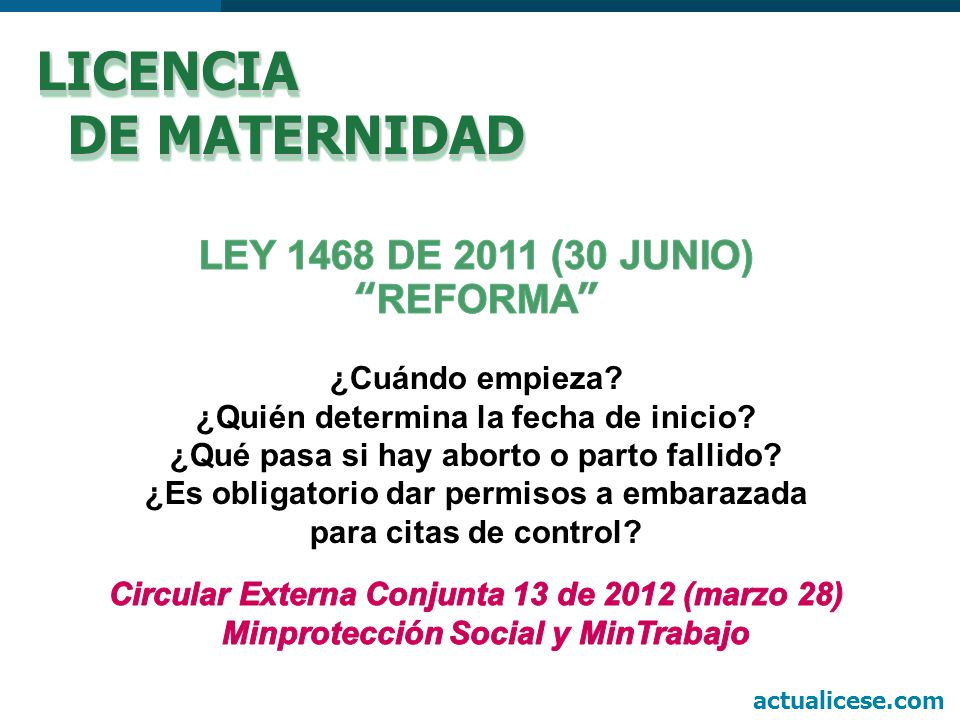 LICENCIA
DE MATERNIDAD

LEY 1468 DE 2011 (30 JUNIO)
“REFORMA”

¿Cuándo empieza?
¿Quién determina la fecha de inicio?
¿Qué pasa si hay aborto o parto fallido?
¿Es obligatorio dar permisos a embarazada para citas de control?

Circular Externa Conjunta 13 de 2012 (marzo 28)
Minprotección Social y MinTrabajo

actualicese.com